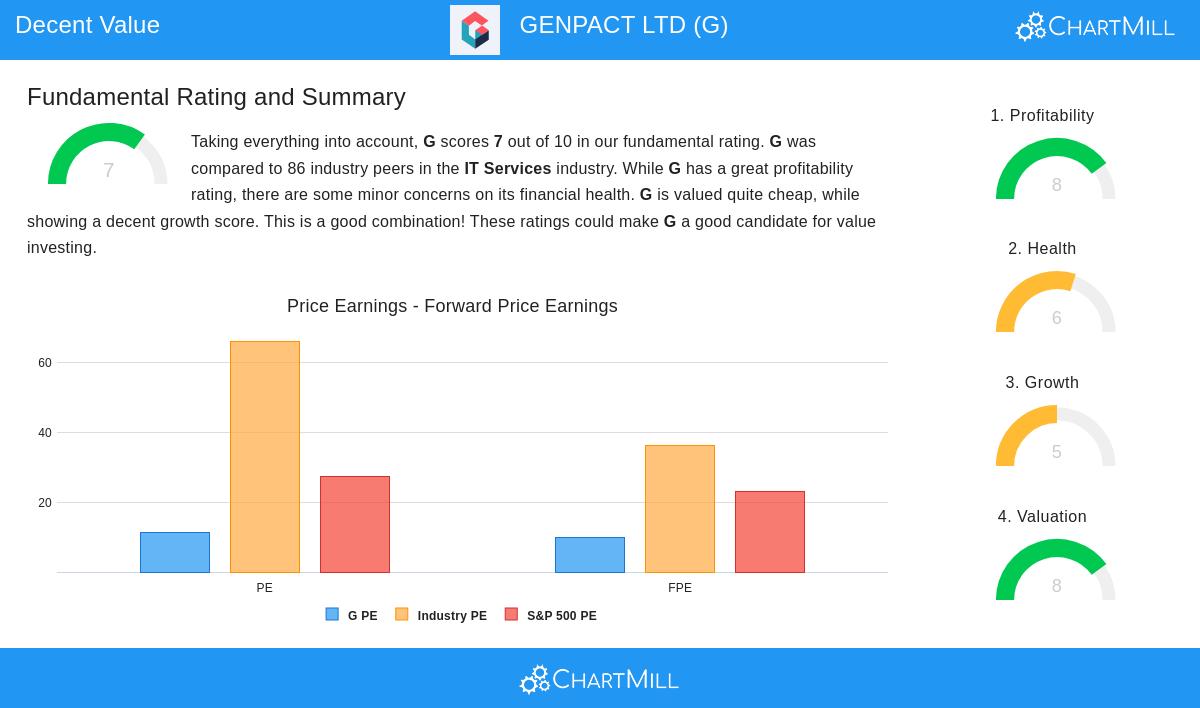 Decent Value

GENPACT LTD (G)

ChartMill

Fundamental Rating and Summary

7

Taking everything into account, G scores 7 out of 10 in our fundamental rating. G was compared to 86 industry peers in the IT Services industry. While G has a great profitability rating, there are some minor concerns on its financial health. G is valued quite cheap, while showing a decent growth score. This is a good combination! These ratings could make G a good candidate for value investing.

Price Earnings - Forward Price Earnings

60
40
20

PE
FPE

G PE
Industry PE
S&P 500 PE

1. Profitability
8

2. Health
6

3. Growth
5

4. Valuation
8

ChartMill